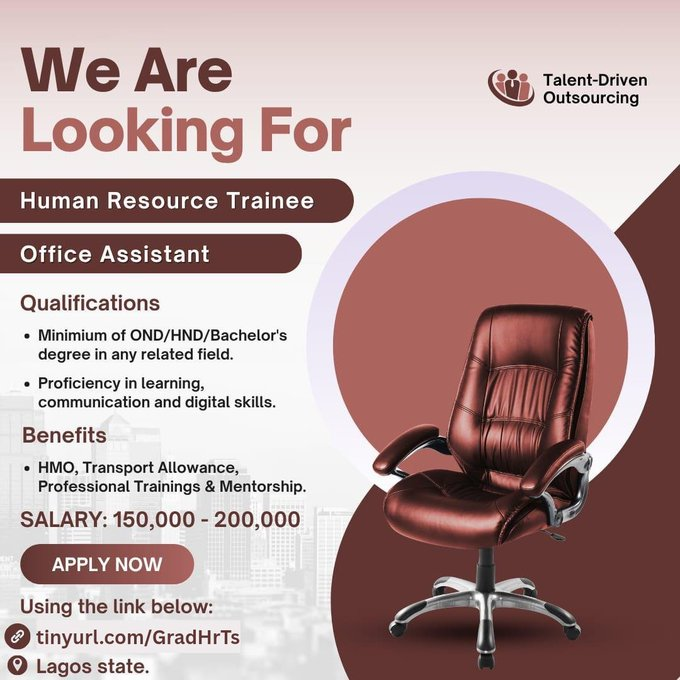 We Are Looking For

Talent-Driven Outsourcing

Human Resource Trainee

Office Assistant

Qualifications

• Minimium of OND/HND/Bachelor's degree in any related field.

• Proficiency in learning, communication and digital skills.

Benefits

• HMO, Transport Allowance, Professional Trainings & Mentorship.

SALARY: 150,000 - 200,000

APPLY NOW

Using the link below:

tinyurl.com/GradHrTs

Lagos state.